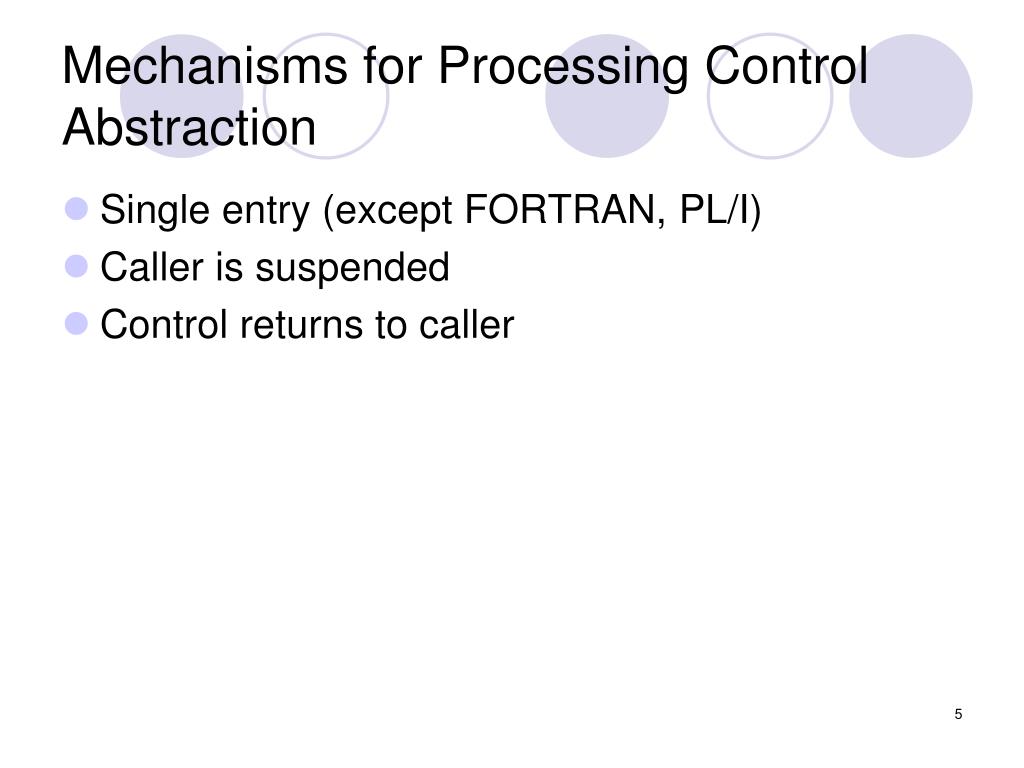 Mechanisms for Processing Control Abstraction

- Single entry (except FORTRAN, PL/I)
- Caller is suspended
- Control returns to caller

5